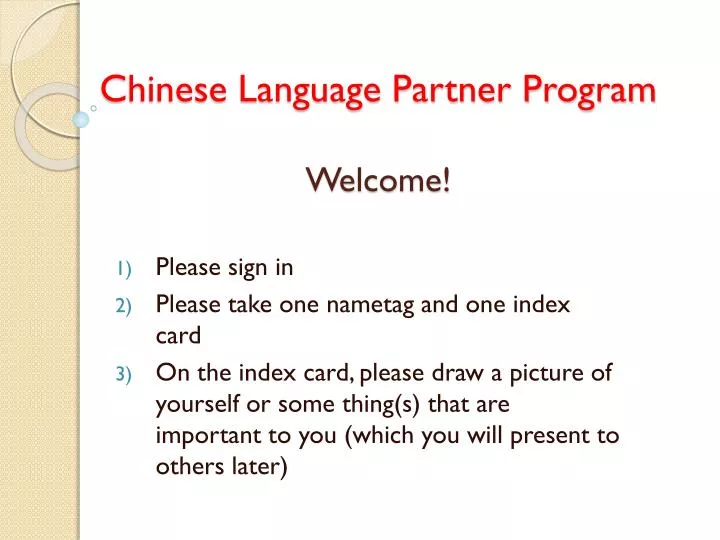 Chinese Language Partner Program

Welcome!

1) Please sign in
2) Please take one nametag and one index card
3) On the index card, please draw a picture of yourself or some thing(s) that are important to you (which you will present to others later)